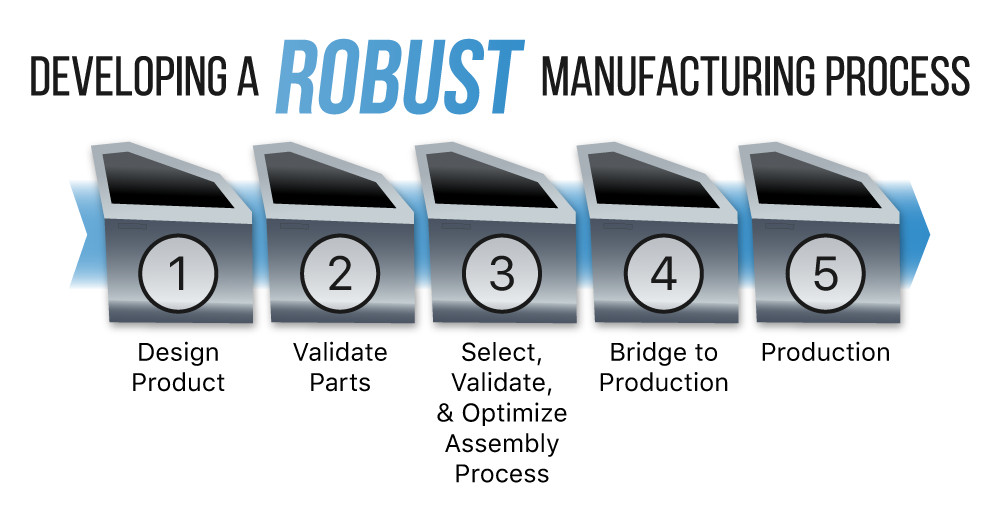 DEVELOPING A ROBUST MANUFACTURING PROCESS

1

Design Product

2

Validate Parts

3

Select, Validate, & Optimize Assembly Process

4

Bridge to Production

5

Production